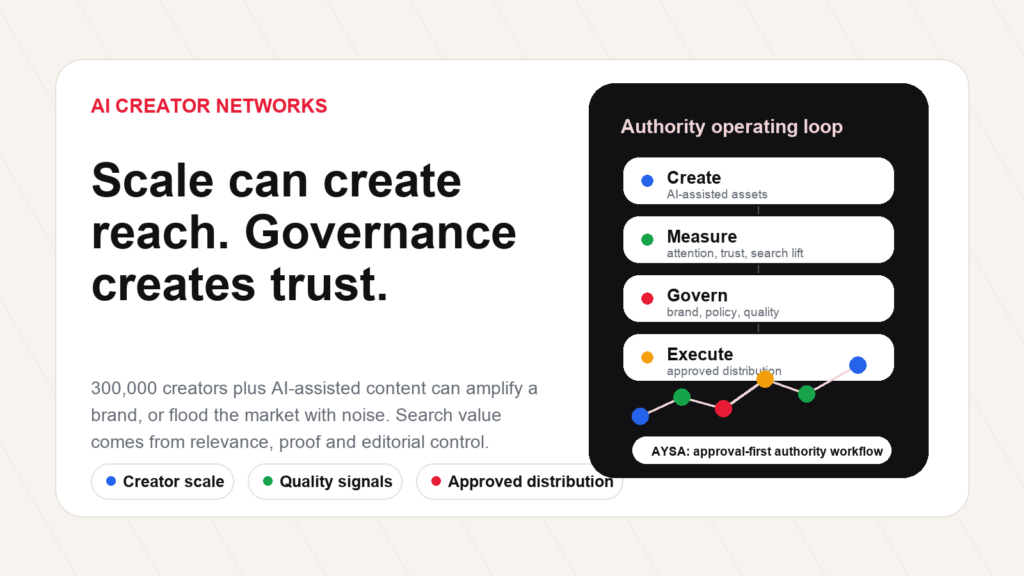 AI CREATOR NETWORKS

Scale can create reach. Governance creates trust.

300,000 creators plus AI-assisted content can amplify a brand, or flood the market with noise. Search value comes from relevance, proof and editorial control.

Creator scale

Quality signals

Approved distribution

Authority operating loop

Create
AI-assisted assets

Measure
attention, trust, search lift

Govern
brand, policy, quality

Execute
approved distribution

AYSA: approval-first authority workflow